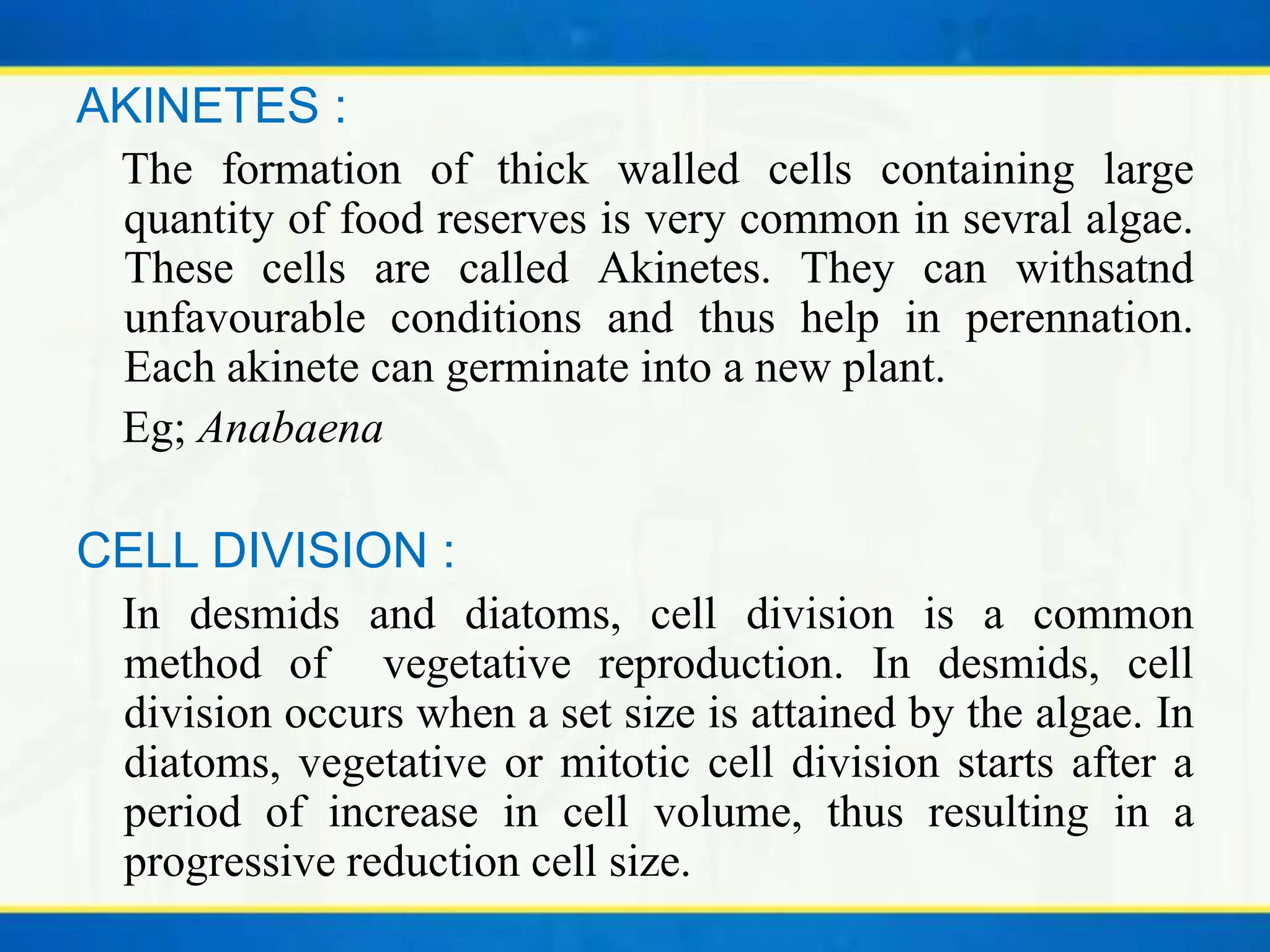 AKINETES :

The formation of thick walled cells containing large quantity of food reserves is very common in sevral algae. These cells are called Akinetes. They can withsatnd unfavourable conditions and thus help in perennation. Each akinete can germinate into a new plant.

Eg; Anabaena

CELL DIVISION :

In desmids and diatoms, cell division is a common method of vegetative reproduction. In desmids, cell division occurs when a set size is attained by the algae. In diatoms, vegetative or mitotic cell division starts after a period of increase in cell volume, thus resulting in a progressive reduction cell size.